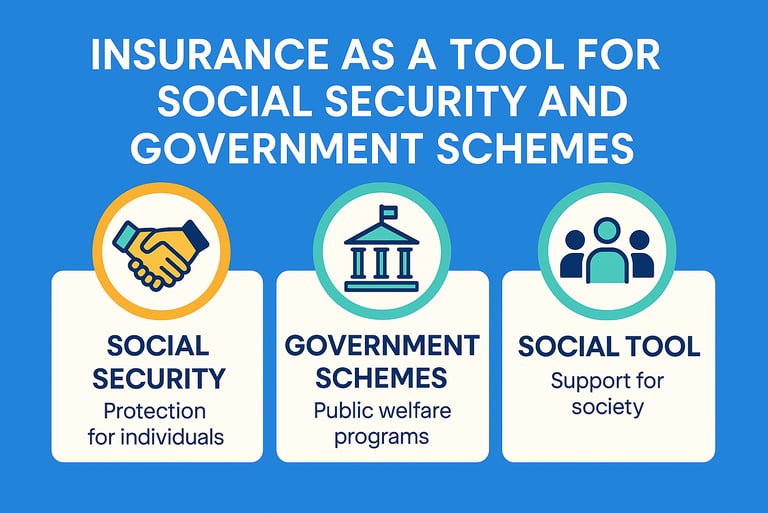 INSURANCE AS A TOOL FOR SOCIAL SECURITY AND GOVERNMENT SCHEMES

SOCIAL SECURITY
Protection for individuals

GOVERNMENT SCHEMES
Public welfare programs

SOCIAL TOOL
Support for society